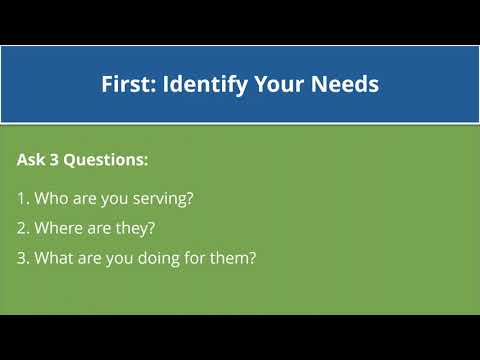 First: Identify Your Needs

Ask 3 Questions:

1. Who are you serving?

2. Where are they?

3. What are you doing for them?